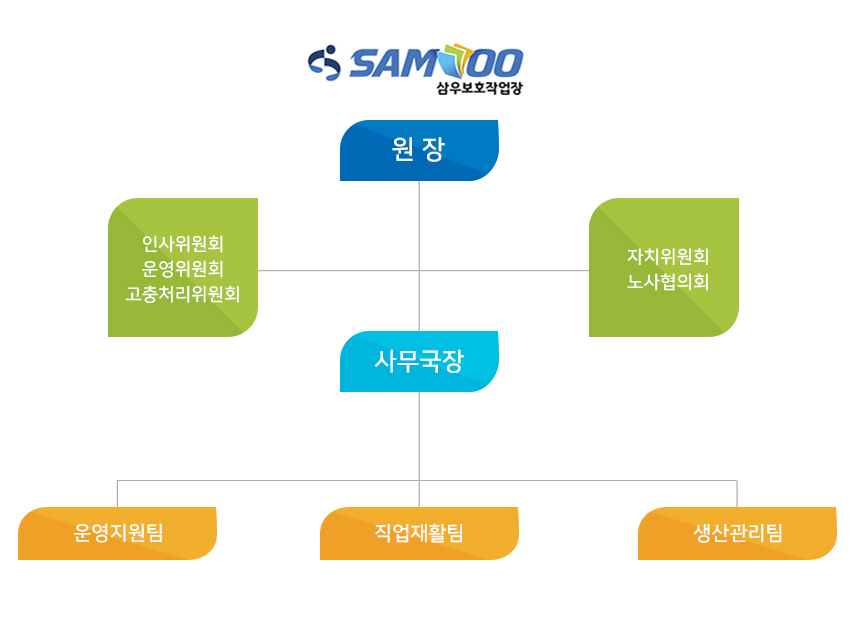 SAMWOO
삼우보호작업장

원 장

인사위원회
운영위원회
고충처리위원회

자치위원회
노사협의회

사무국장

운영지원팀

직업재활팀

생산관리팀